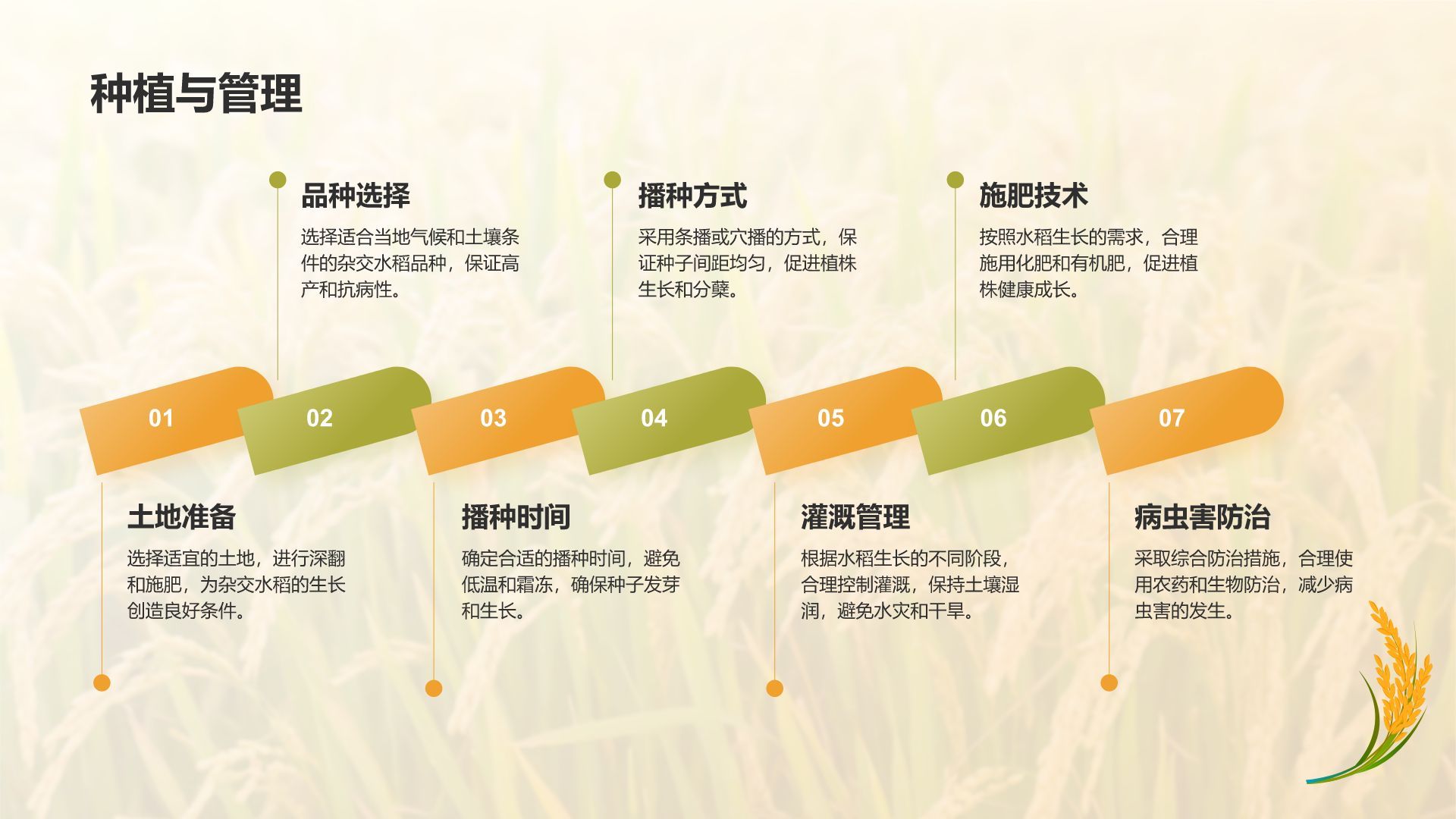 种植与管理

品种选择
选择适合当地气候和土壤条件的杂交水稻品种，保证高产和抗病性。

播种方式
采用条播或穴播的方式，保证种子间距均匀，促进植株生长和分蘖。

施肥技术
按照水稻生长的需求，合理施用化肥和有机肥，促进植株健康成长。

01

02

03

04

05

06

07

土地准备
选择适宜的土地，进行深翻和施肥，为杂交水稻的生长创造良好条件。

播种时间
确定合适的播种时间，避免低温和霜冻，确保种子发芽和生长。

灌溉管理
根据水稻生长的不同阶段，合理控制灌溉，保持土壤湿润，避免水灾和干旱。

病虫害防治
采取综合防治措施，合理使用农药和生物防治，减少病虫害的发生。